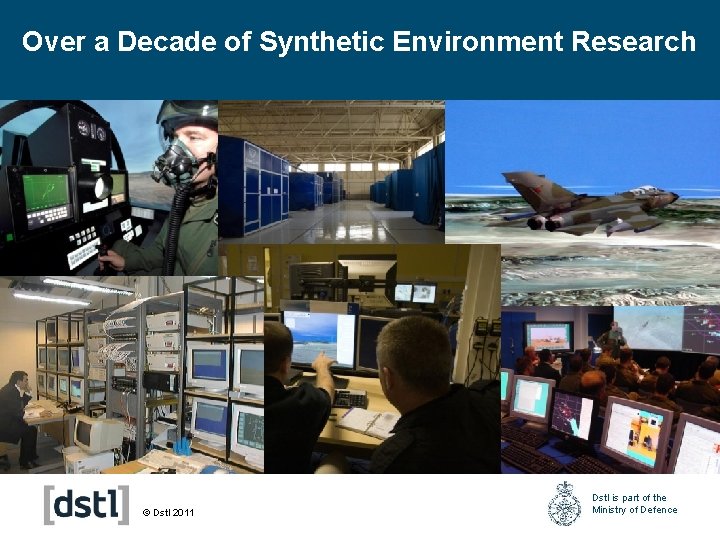 Over a Decade of Synthetic Environment Research

[dstl]

© Dstl 2011

Dstl is part of the Ministry of Defence